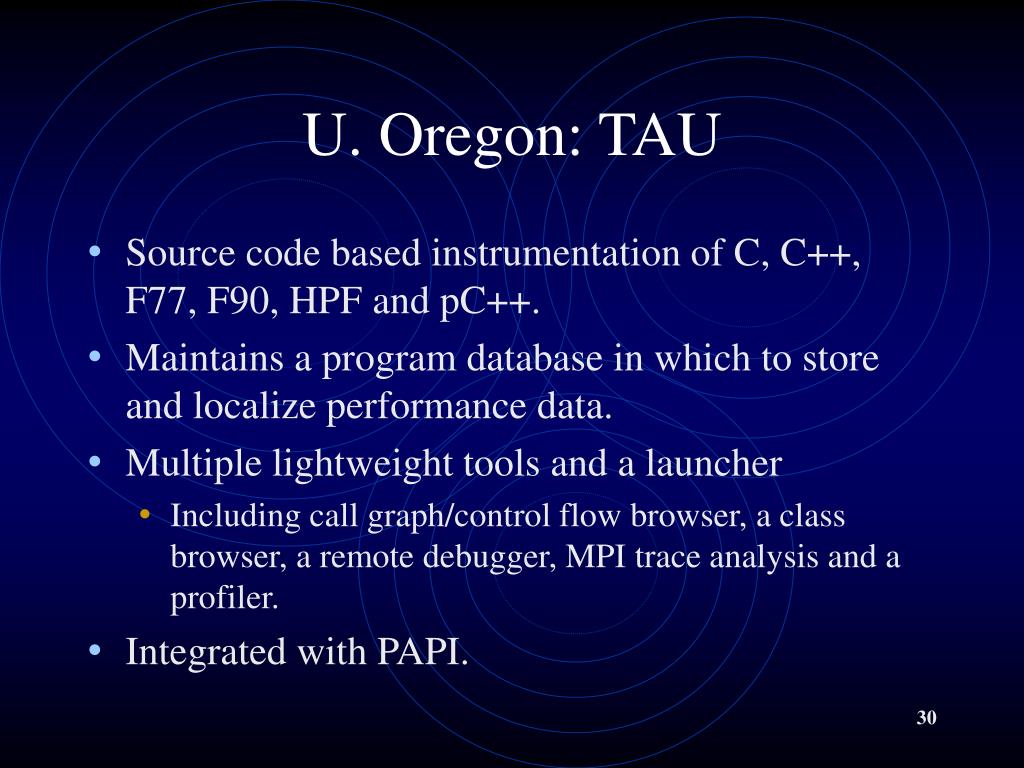 U. Oregon: TAU

• Source code based instrumentation of C, C++, F77, F90, HPF and pC++.
• Maintains a program database in which to store and localize performance data.
• Multiple lightweight tools and a launcher
  • Including call graph/control flow browser, a class browser, a remote debugger, MPI trace analysis and a profiler.
• Integrated with PAPI.

30